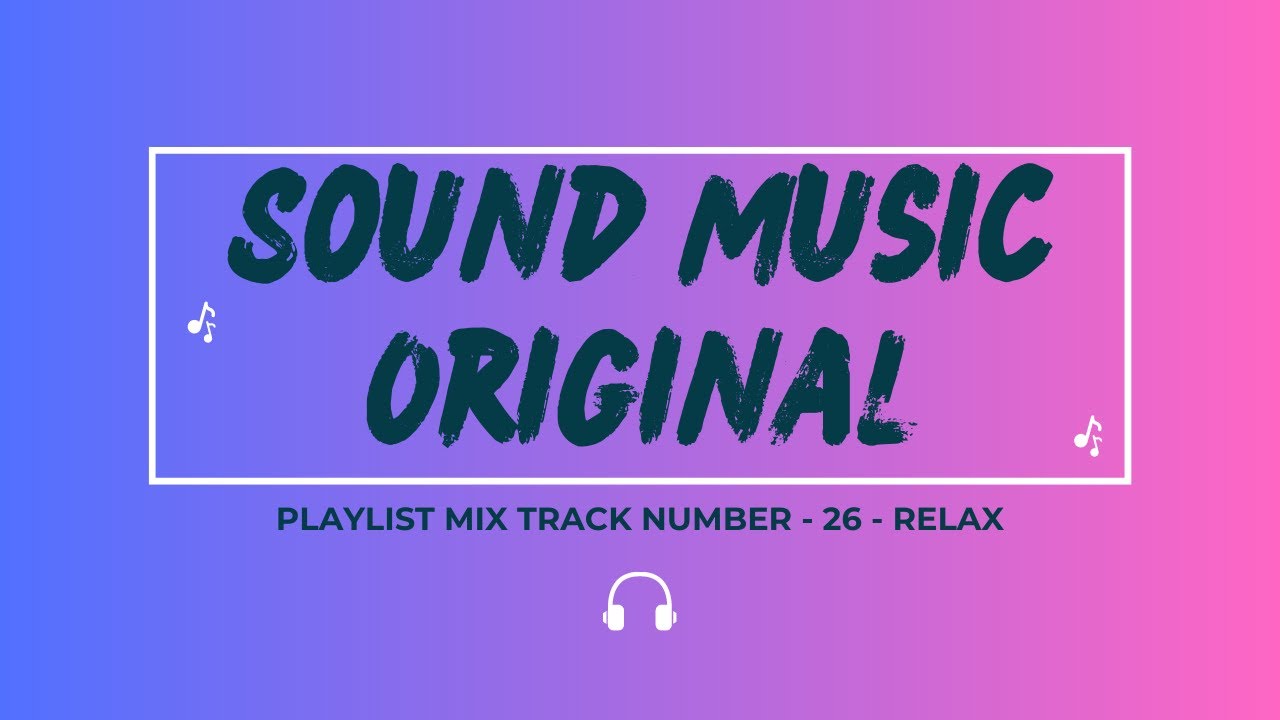 SOUND MUSIC ORIGINAL

PLAYLIST MIX TRACK NUMBER - 26 - RELAX